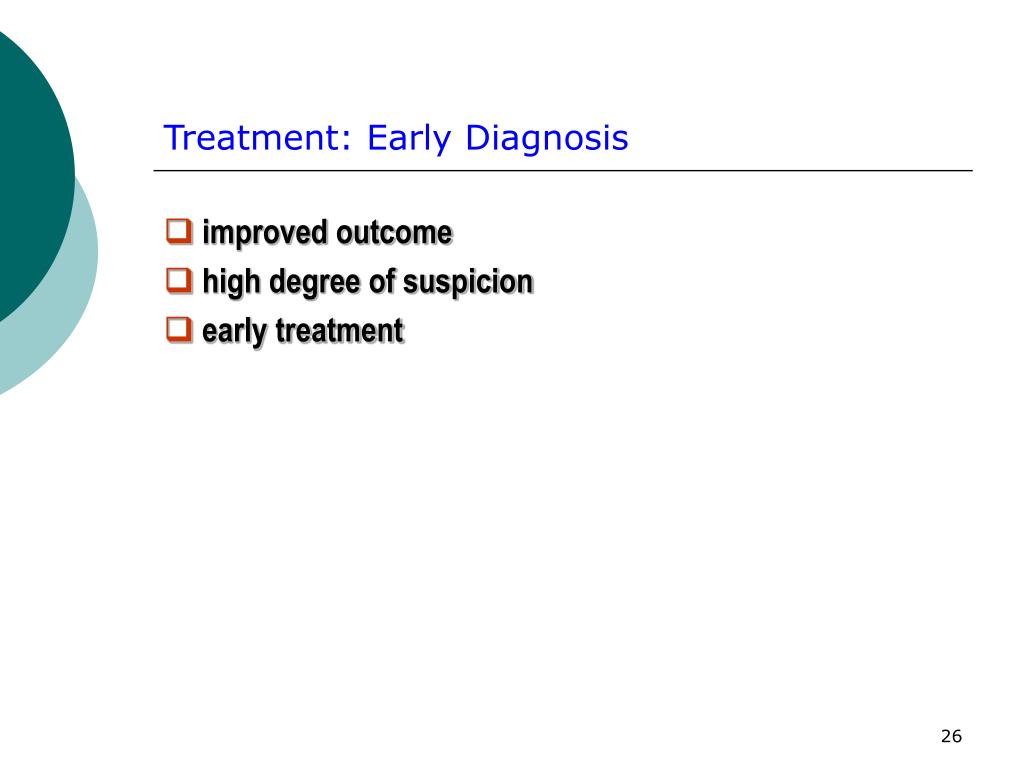 Treatment: Early Diagnosis

❑ improved outcome
❑ high degree of suspicion
❑ early treatment

26